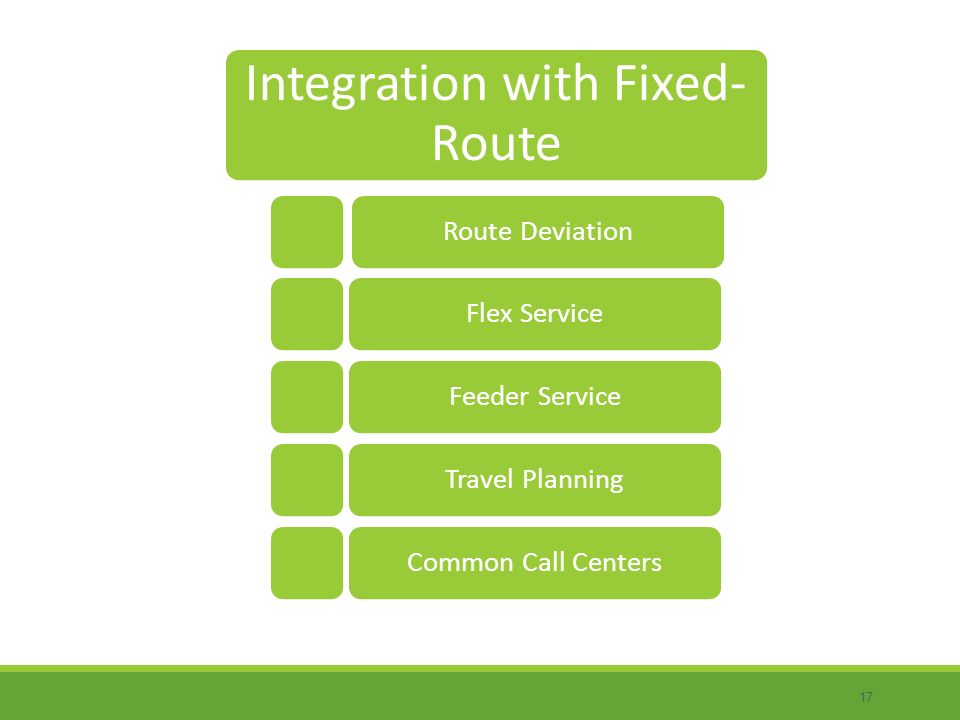 Integration with Fixed-Route

Route Deviation

Flex Service

Feeder Service

Travel Planning

Common Call Centers

17